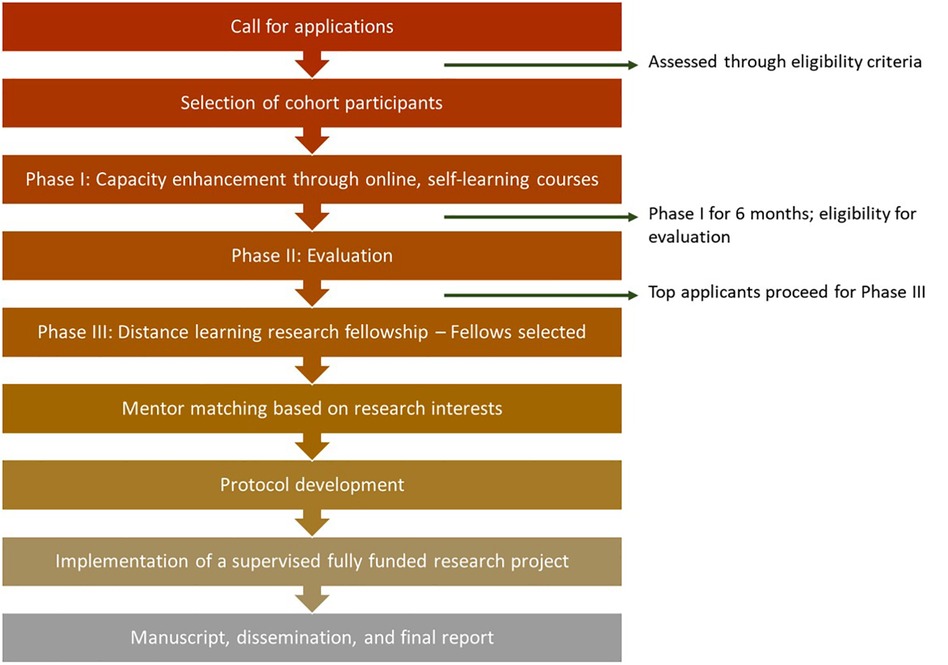 Call for applications

Assessed through eligibility criteria

Selection of cohort participants

Phase I: Capacity enhancement through online, self-learning courses

Phase I for 6 months; eligibility for evaluation

Phase II: Evaluation

Top applicants proceed for Phase III

Phase III: Distance learning research fellowship – Fellows selected

Mentor matching based on research interests

Protocol development

Implementation of a supervised fully funded research project

Manuscript, dissemination, and final report